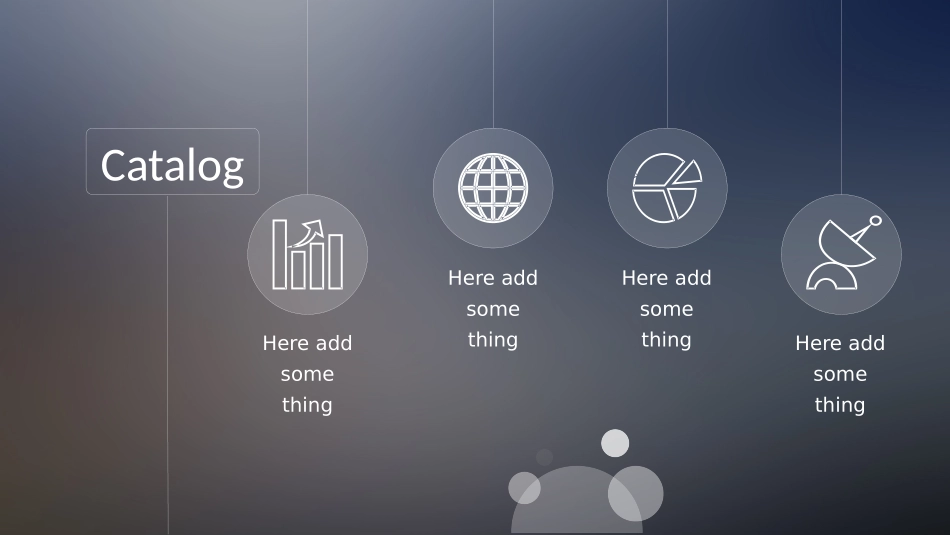 Catalog

Here add some thing

Here add some thing

Here add some thing

Here add some thing